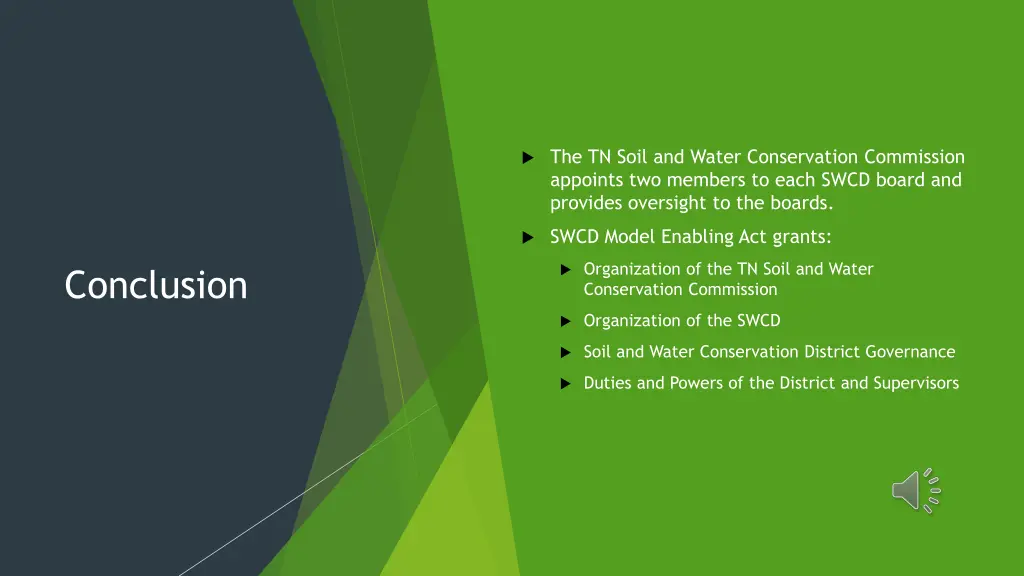 Conclusion

The TN Soil and Water Conservation Commission appoints two members to each SWCD board and provides oversight to the boards.

SWCD Model Enabling Act grants:

Organization of the TN Soil and Water Conservation Commission

Organization of the SWCD

Soil and Water Conservation District Governance

Duties and Powers of the District and Supervisors